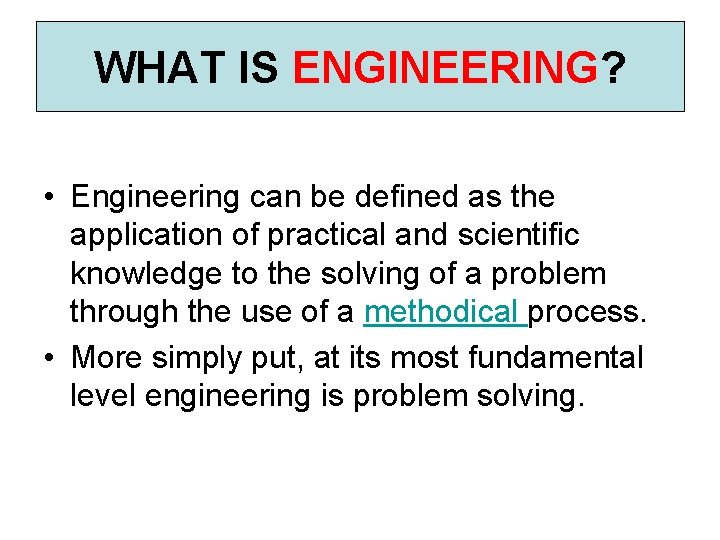 WHAT IS ENGINEERING?

• Engineering can be defined as the application of practical and scientific knowledge to the solving of a problem through the use of a methodical process.

• More simply put, at its most fundamental level engineering is problem solving.